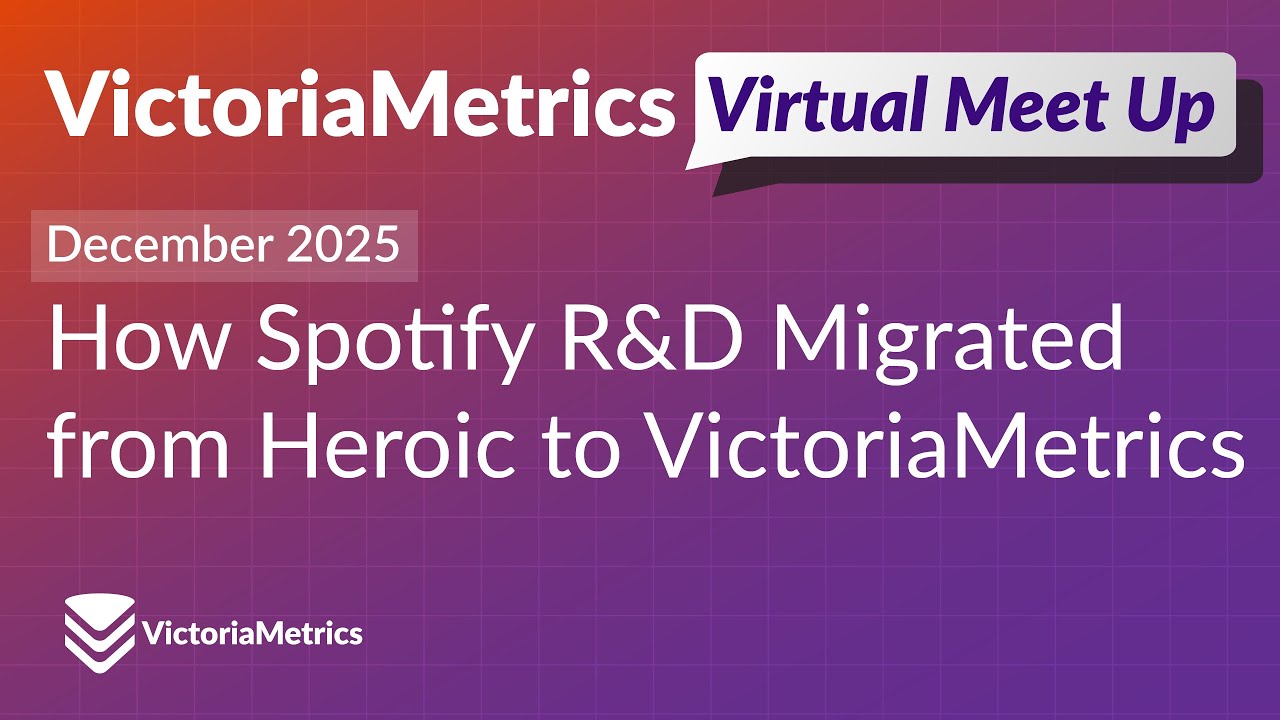 VictoriaMetrics Virtual Meet Up

December 2025

How Spotify R&D Migrated from Heroic to VictoriaMetrics

VictoriaMetrics